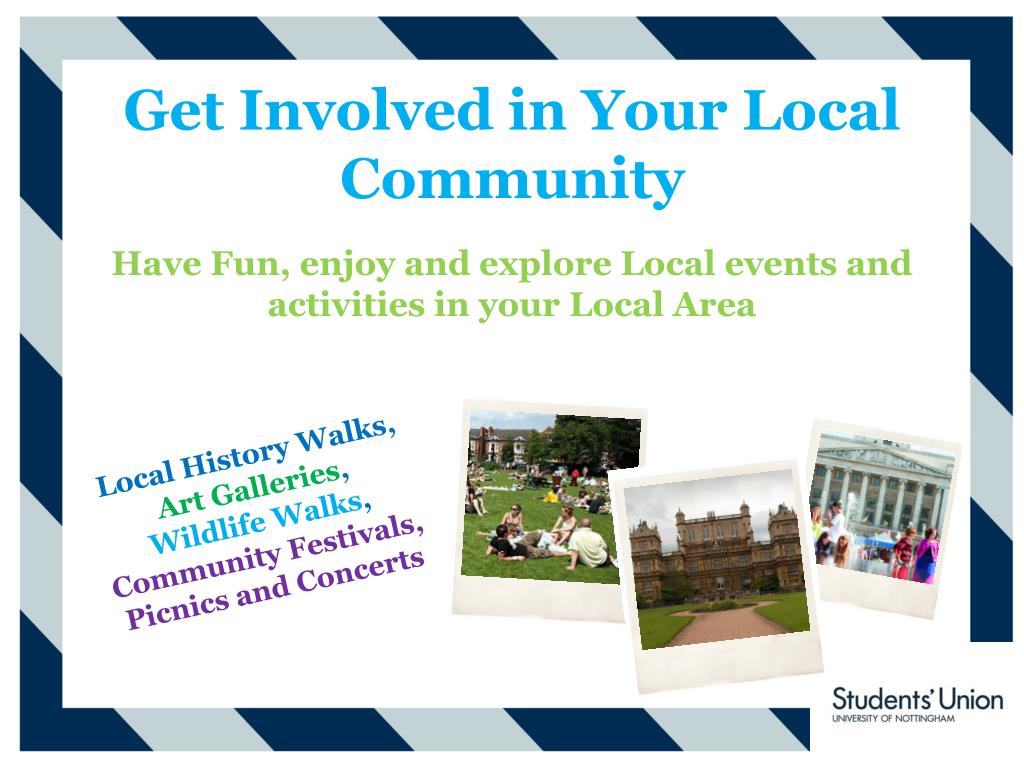 Get Involved in Your Local Community

Have Fun, enjoy and explore Local events and activities in your Local Area

Local History Walks,
Art Galleries,
Wildlife Walks,
Community Festivals,
Picnics and Concerts

Students' Union
UNIVERSITY OF NOTTINGHAM